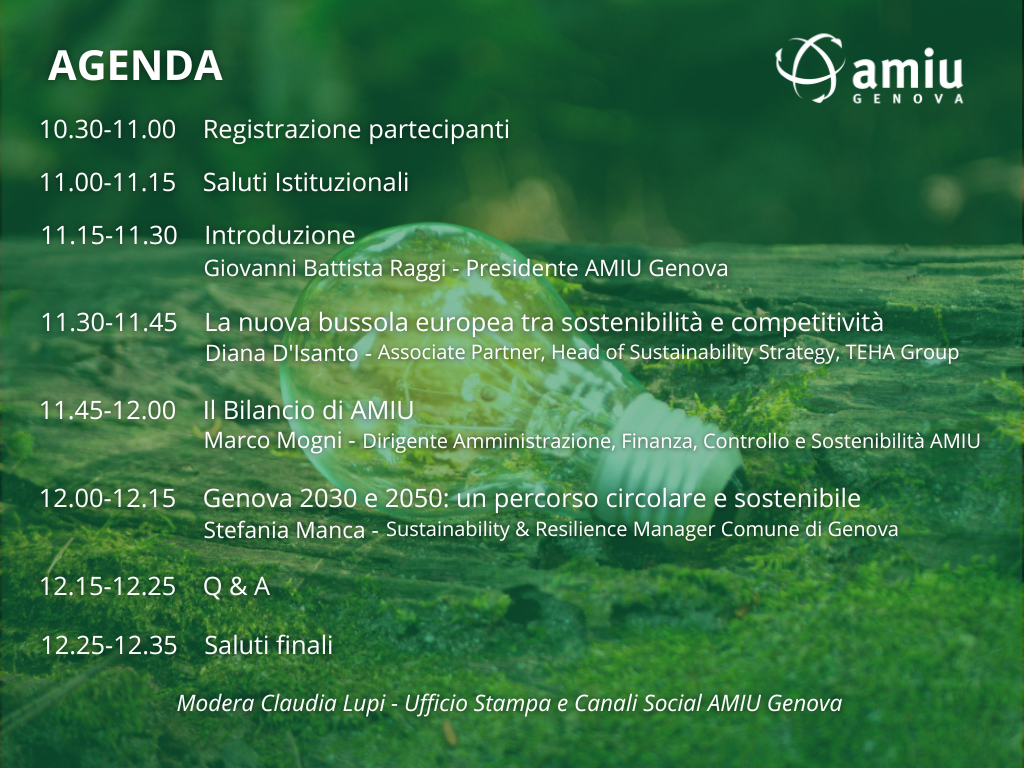 AGENDA

amiu GENOVA

10.30-11.00 Registrazione partecipanti

11.00-11.15 Saluti Istituzionali

11.15-11.30 Introduzione
Giovanni Battista Raggi - Presidente AMIU Genova

11.30-11.45 La nuova bussola europea tra sostenibilità e competitività
Diana D'Isanto - Associate Partner, Head of Sustainability Strategy, TEHA Group

11.45-12.00 Il Bilancio di AMIU
Marco Mogni - Dirigente Amministrazione, Finanza, Controllo e Sostenibilità AMIU

12.00-12.15 Genova 2030 e 2050: un percorso circolare e sostenibile
Stefania Manca - Sustainability & Resilience Manager Comune di Genova

12.15-12.25 Q & A

12.25-12.35 Saluti finali

Modera Claudia Lupi - Ufficio Stampa e Canali Social AMIU Genova